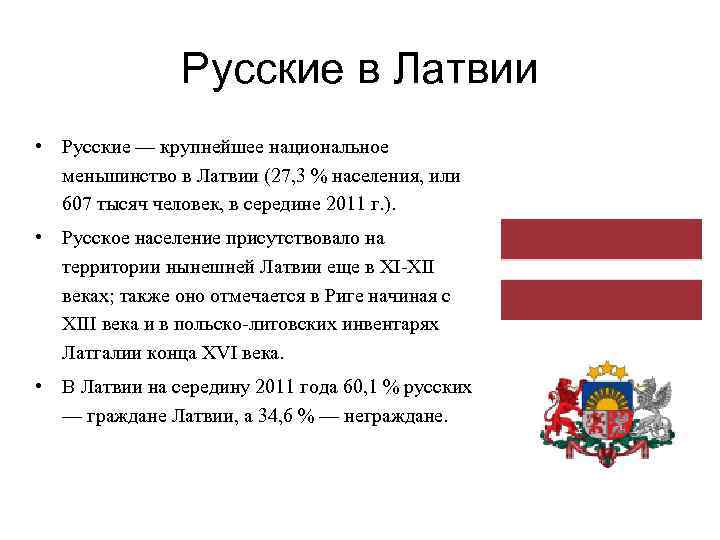 Русские в Латвии

• Русские — крупнейшее национальное меньшинство в Латвии (27,3 % населения, или 607 тысяч человек, в середине 2011 г.).

• Русское население присутствовало на территории нынешней Латвии еще в XI-XII веках; также оно отмечается в Риге начиная с XIII века и в польско-литовских инвентарях Латгалии конца XVI века.

• В Латвии на середину 2011 года 60,1 % русских — граждане Латвии, а 34,6 % — неграждане.